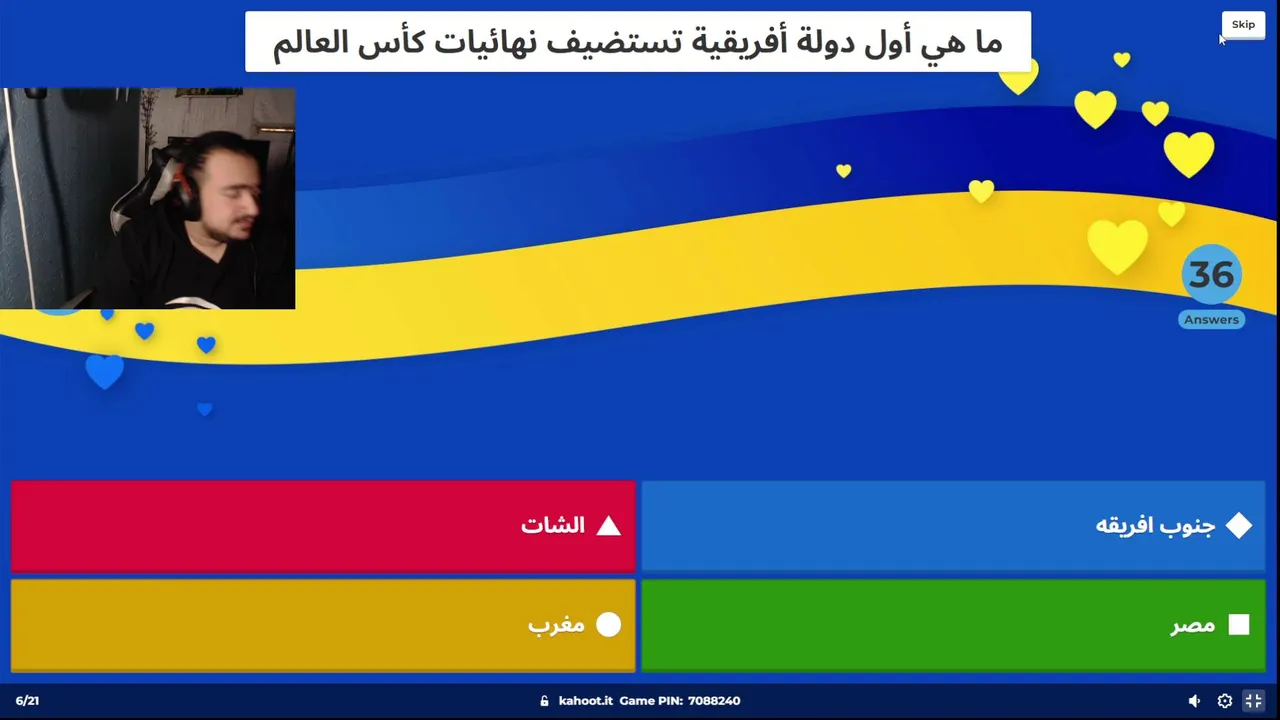 ما هي أول دولة أفريقية تستضيف نهائيات كأس العالم

Skip

36
Answers

الشات

جنوب افريقه

مغرب

مصر

6/21

kahoot.it Game PIN: 7088240